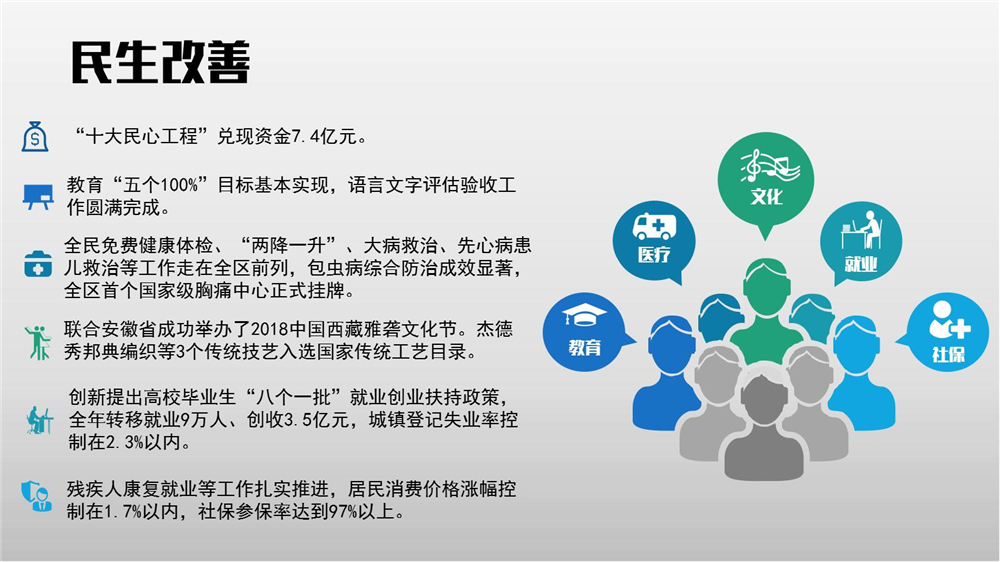 民生改善

“十大民心工程”兑现资金7.4亿元。

教育“五个100%”目标基本实现，语言文字评估验收工作圆满完成。

全民免费健康体检、“两降一升”、大病救治、先心病患儿救治等工作走在全区前列，包虫病综合防治成效显著，全区首个国家级胸痛中心正式挂牌。

联合安徽省成功举办了2018中国西藏雅砻文化节。杰德秀邦典编织等3个传统技艺入选国家传统工艺目录。

创新提出高校毕业生“八个一批”就业创业扶持政策，全年转移就业9万人、创收3.5亿元，城镇登记失业率控制在2.3%以内。

残疾人康复就业等工作扎实推进，居民消费价格涨幅控制在1.7%以内，社保参保率达到97%以上。

文化

医疗

就业

教育

社保